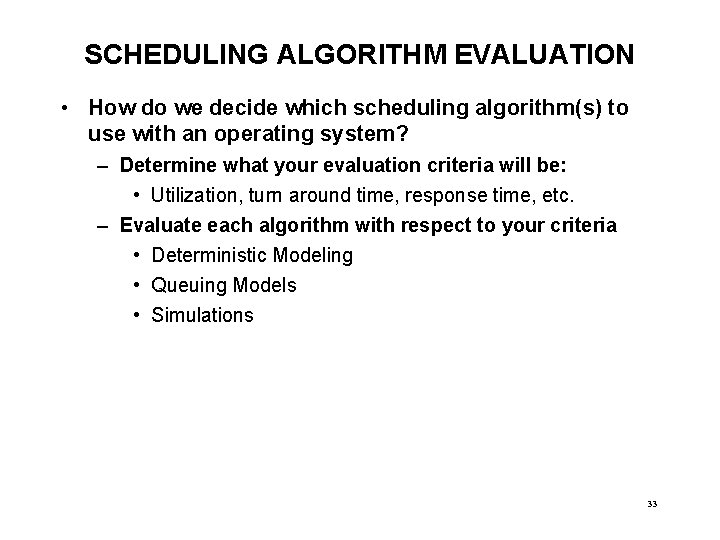 SCHEDULING ALGORITHM EVALUATION

• How do we decide which scheduling algorithm(s) to use with an operating system?

– Determine what your evaluation criteria will be:

• Utilization, turn around time, response time, etc.

– Evaluate each algorithm with respect to your criteria

• Deterministic Modeling

• Queuing Models

• Simulations

33